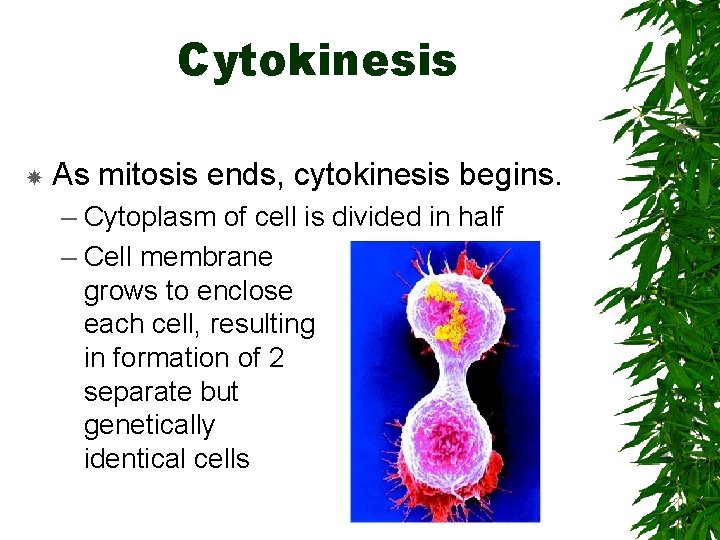 Cytokinesis

As mitosis ends, cytokinesis begins.

– Cytoplasm of cell is divided in half

– Cell membrane grows to enclose each cell, resulting in formation of 2 separate but genetically identical cells